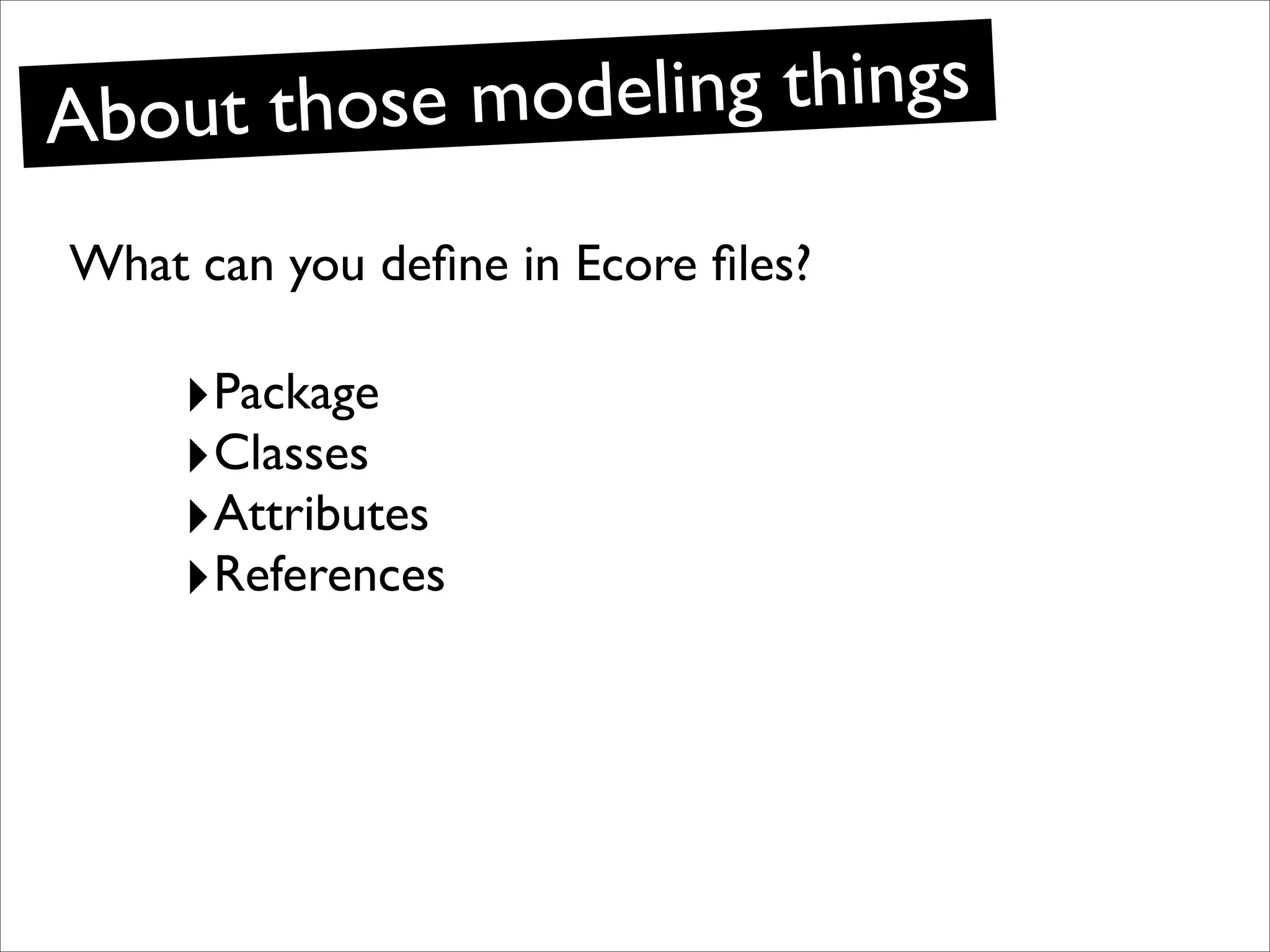 About those modeling things

What can you define in Ecore files?

‣Package
‣Classes
‣Attributes
‣References